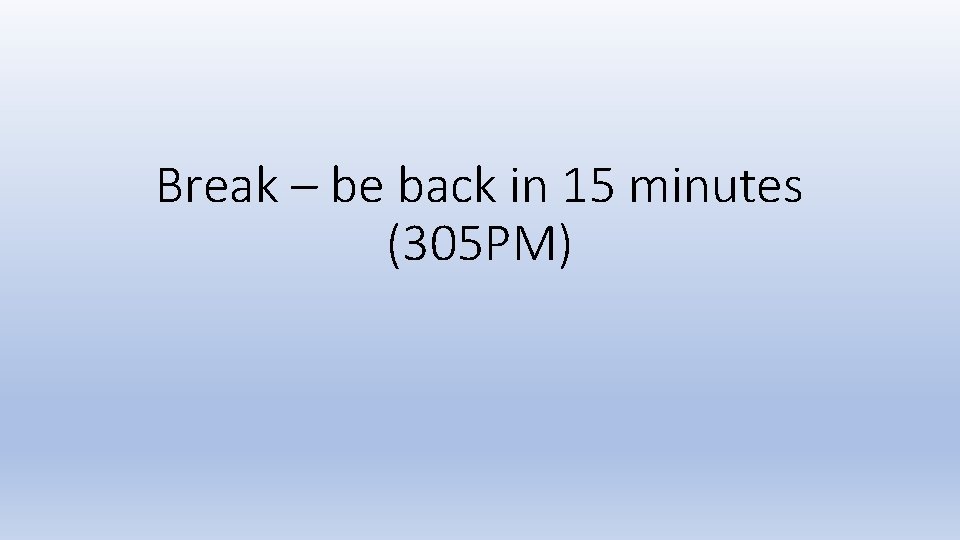 Break – be back in 15 minutes (305PM)